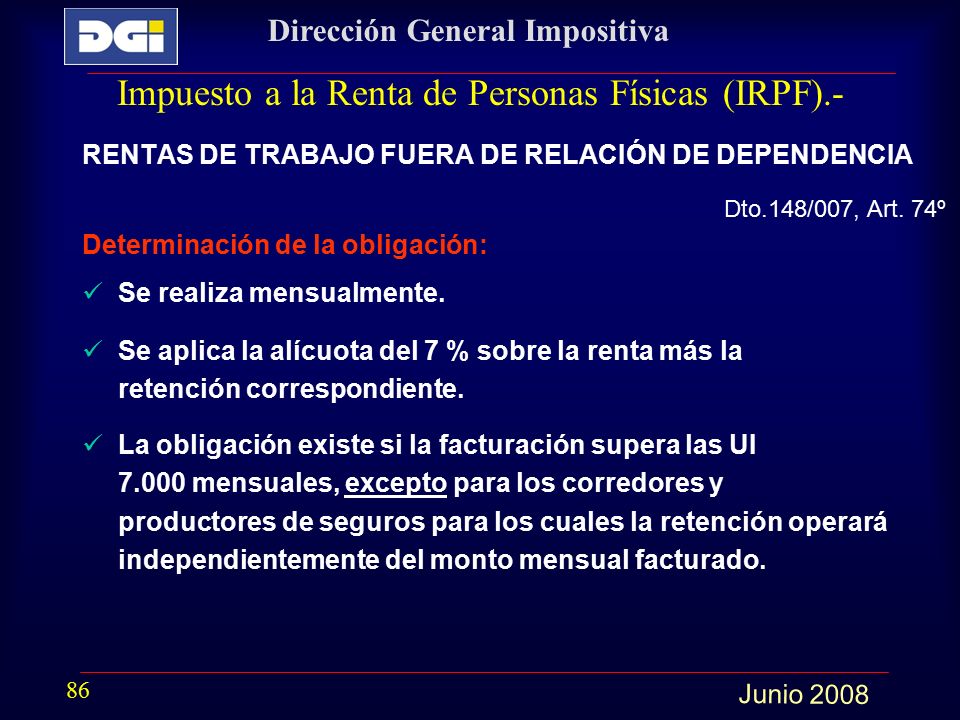 DGI

Dirección General Impositiva

Impuesto a la Renta de Personas Físicas (IRPF).-

RENTAS DE TRABAJO FUERA DE RELACIÓN DE DEPENDENCIA

Dto.148/007, Art. 74º

Determinación de la obligación:

✓ Se realiza mensualmente.

✓ Se aplica la alícuota del 7 % sobre la renta más la retención correspondiente.

✓ La obligación existe si la facturación supera las UI 7.000 mensuales, excepto para los corredores y productores de seguros para los cuales la retención operará independientemente del monto mensual facturado.

86

Junio 2008